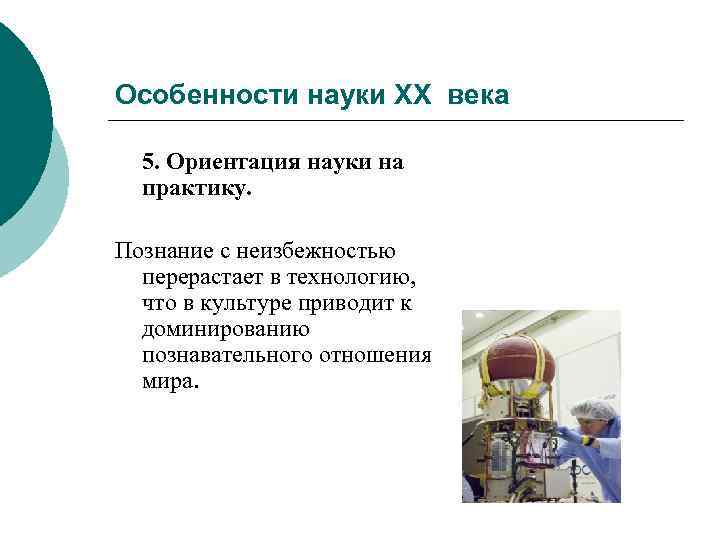 Особенности науки XX века

5. Ориентация науки на практику.

Познание с неизбежностью перерастает в технологию, что в культуре приводит к доминированию познавательного отношения мира.